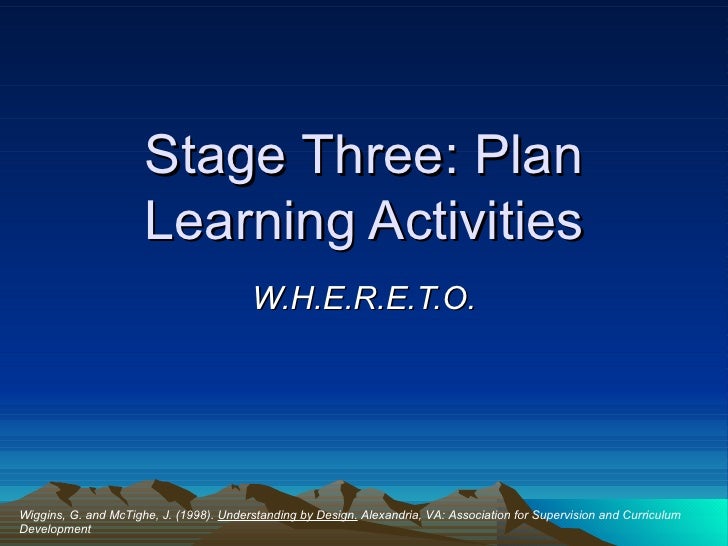 Stage Three: Plan Learning Activities

W.H.E.R.E.T.O.

Wiggins, G. and McTighe, J. (1998). Understanding by Design. Alexandria, VA: Association for Supervision and Curriculum Development